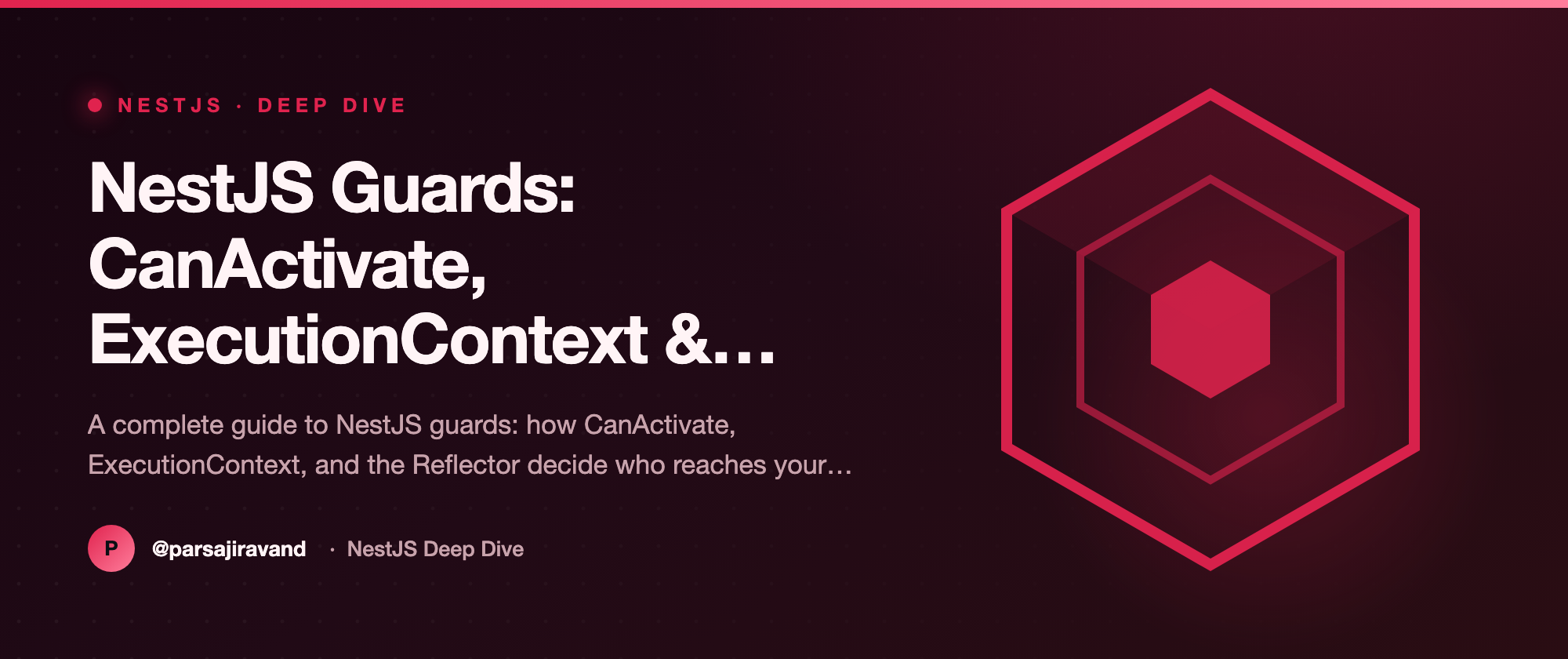 NESTJS · DEEP DIVE

NestJS Guards: CanActivate, ExecutionContext &…

A complete guide to NestJS guards: how CanActivate, ExecutionContext, and the Reflector decide who reaches your…

P

@parsajiravand · NestJS Deep Dive